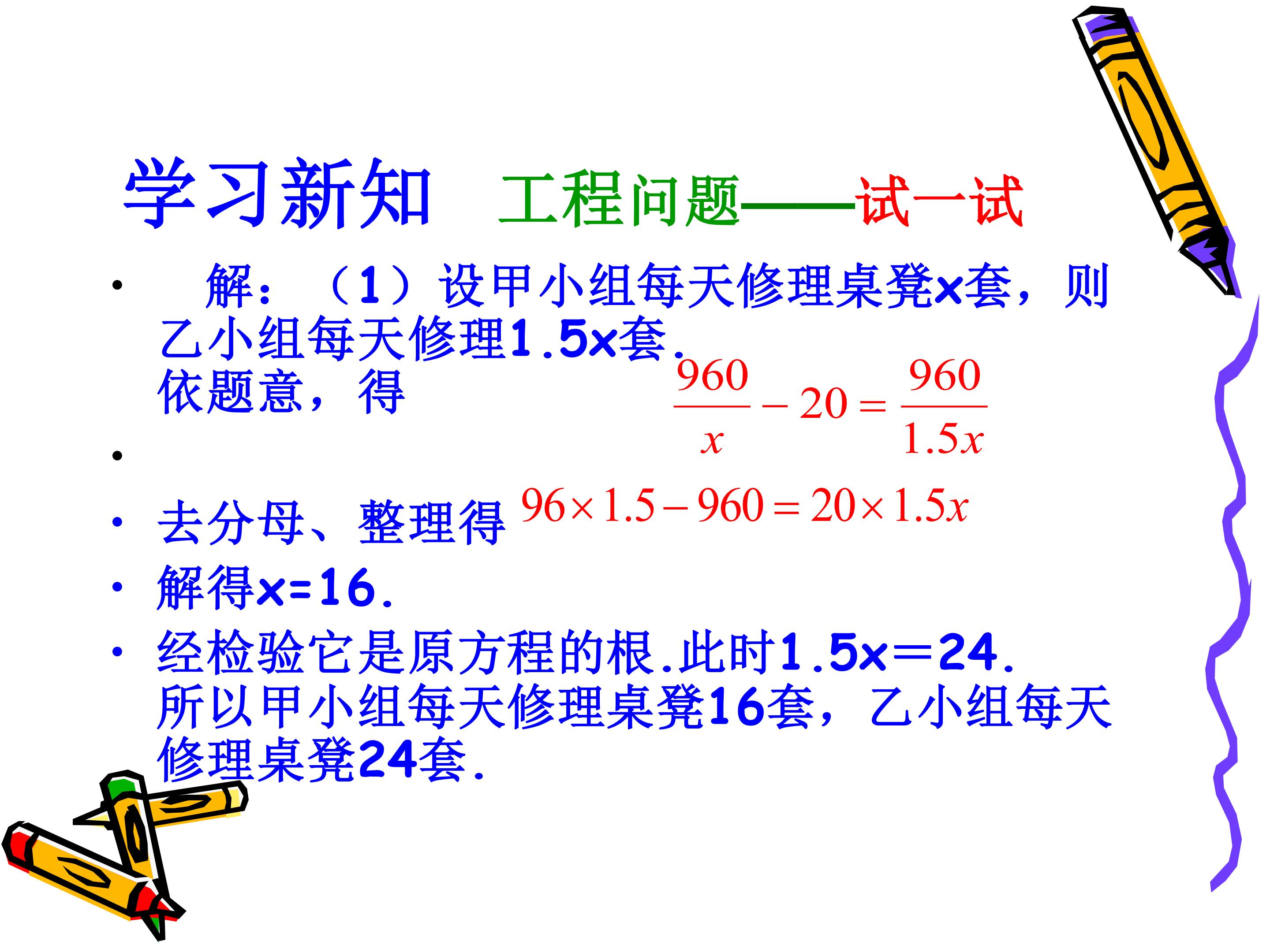 学习新知 工程问题——试一试

• 解：（1）设甲小组每天修理桌凳x套，则乙小组每天修理1.5x套.
依题意，得 $\frac{960}{x}-20=\frac{960}{1.5x}$

•

• 去分母、整理得 $96\times1.5-960=20\times1.5x$

• 解得x=16.

• 经检验它是原方程的根.此时1.5x＝24.
所以甲小组每天修理桌凳16套，乙小组每天修理桌凳24套.